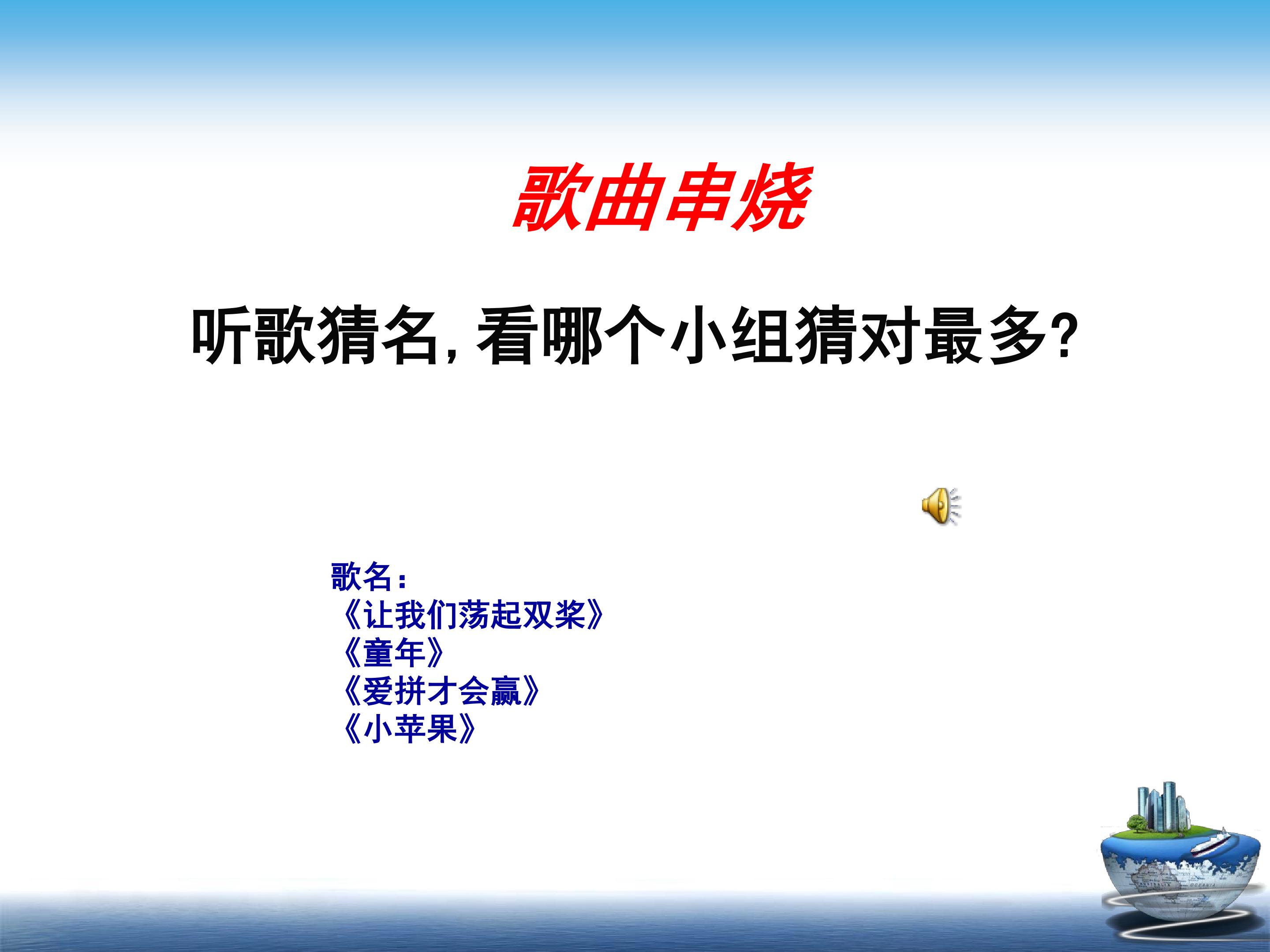 歌曲串烧

听歌猜名，看哪个小组猜对最多？

歌名：
《让我们荡起双桨》
《童年》
《爱拼才会赢》
《小苹果》